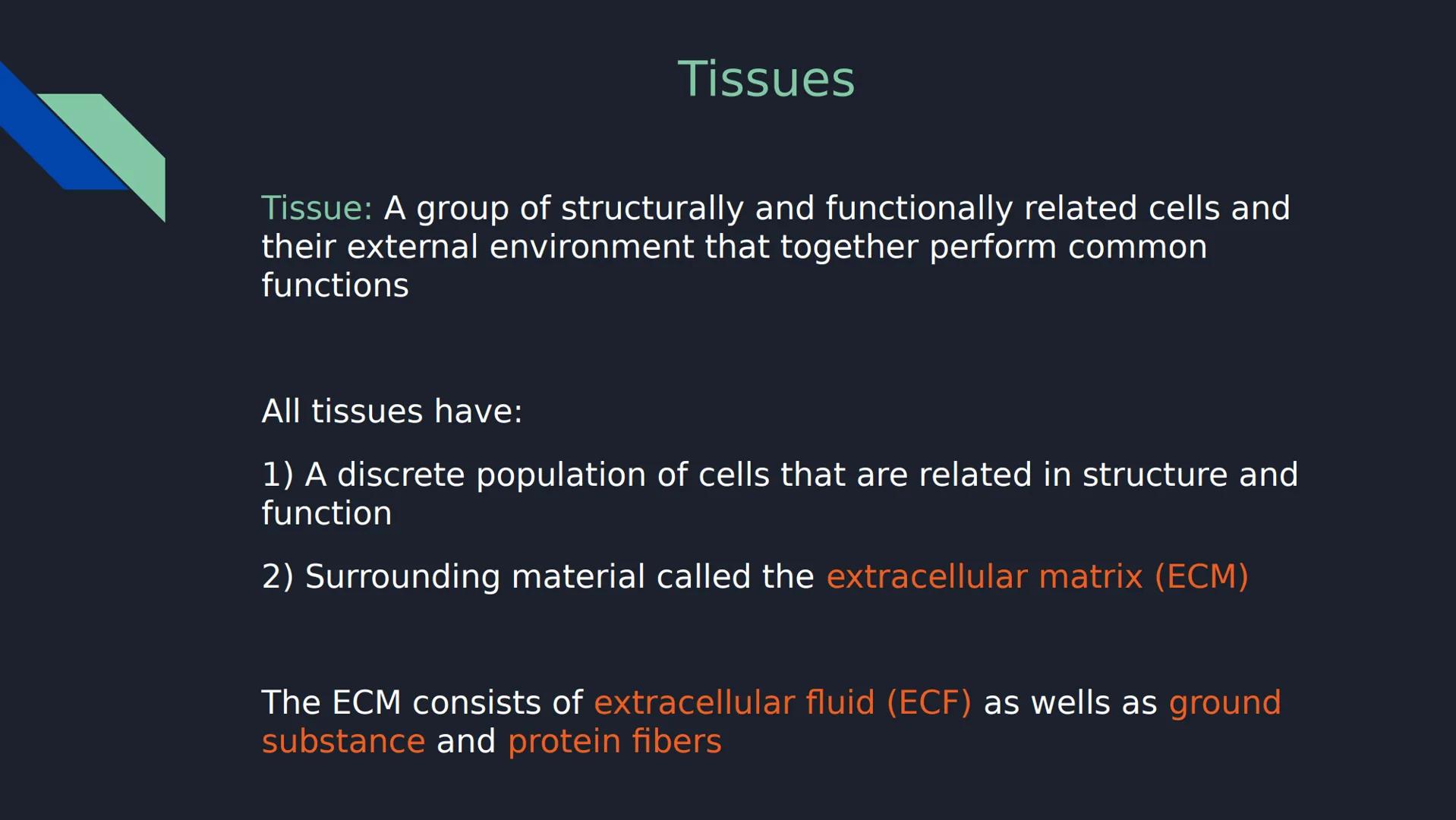 Tissues

Tissue: A group of structurally and functionally related cells and their external environment that together perform common functions

All tissues have:

1) A discrete population of cells that are related in structure and function

2) Surrounding material called the extracellular matrix (ECM)

The ECM consists of extracellular fluid (ECF) as wells as ground substance and protein fibers